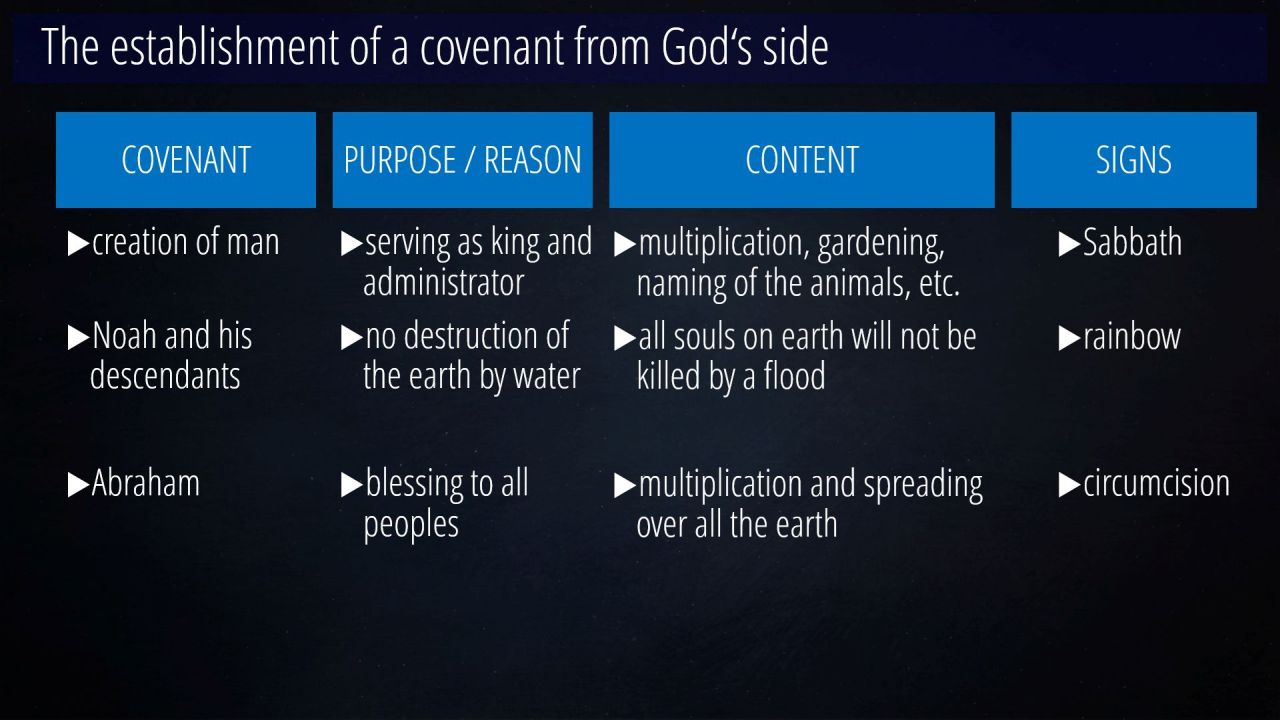 The establishment of a covenant from God‘s side

| COVENANT | PURPOSE / REASON | CONTENT | SIGNS |
|---|---|---|---|
| ▶creation of man | ▶serving as king and administrator | ▶multiplication, gardening, naming of the animals, etc. | ▶Sabbath |
| ▶Noah and his descendants | ▶no destruction of the earth by water | ▶all souls on earth will not be killed by a flood | ▶rainbow |
| ▶Abraham | ▶blessing to all peoples | ▶multiplication and spreading over all the earth | ▶circumcision |